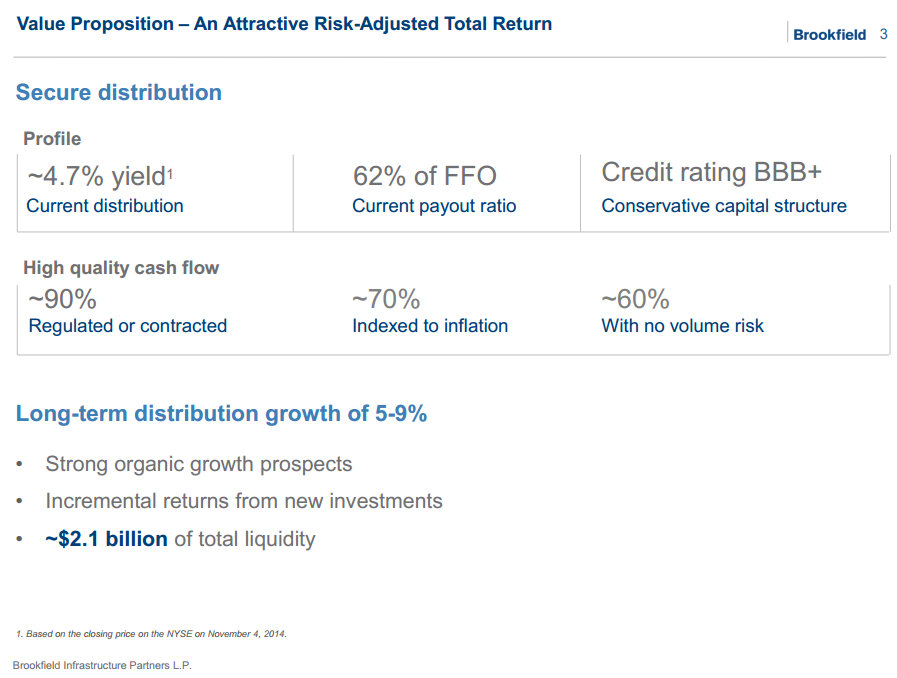 Value Proposition – An Attractive Risk-Adjusted Total Return

Brookfield 3

Secure distribution

Profile

| ~4.7% yield$^1$ Current distribution | 62% of FFO Current payout ratio | Credit rating BBB+ Conservative capital structure |
|---|---|---|

High quality cash flow

| ~90% Regulated or contracted | ~70% Indexed to inflation | ~60% With no volume risk |
|---|---|---|

Long-term distribution growth of 5-9%

• Strong organic growth prospects
• Incremental returns from new investments
• ~$2.1 billion of total liquidity

1. Based on the closing price on the NYSE on November 4, 2014.

Brookfield Infrastructure Partners L.P.